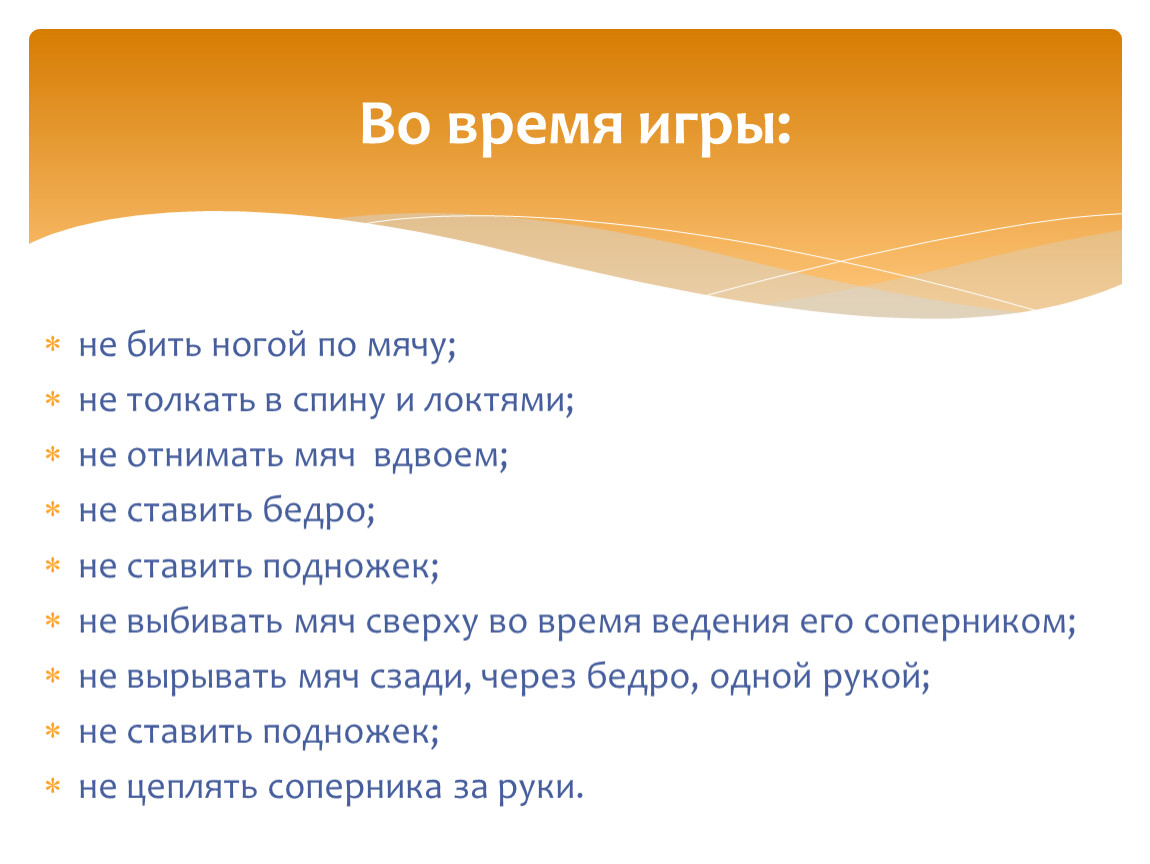 Во время игры:

* не бить ногой по мячу;
* не толкать в спину и локтями;
* не отнимать мяч вдвоем;
* не ставить бедро;
* не ставить подножек;
* не выбивать мяч сверху во время ведения его соперником;
* не вырывать мяч сзади, через бедро, одной рукой;
* не ставить подножек;
* не цеплять соперника за руки.